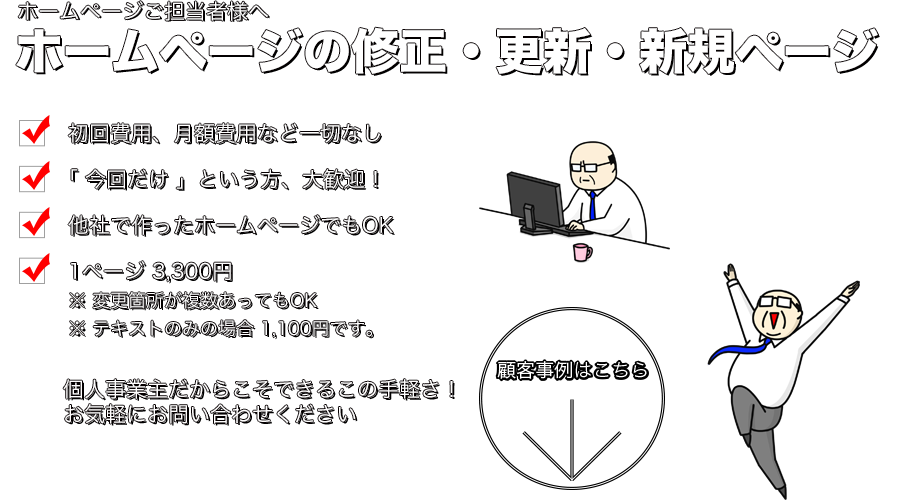 ホームページご担当者様へ
ホームページの修正・更新・新規ページ

初回費用、月額費用など一切なし

「 今回だけ 」という方、大歓迎！

他社で作ったホームページでもOK

1ページ 3,300円
※ 変更箇所が複数あってもOK
※ テキストのみの場合 1,100円です。

個人事業主だからこそできるこの手軽さ！
お気軽にお問い合わせください

顧客事例はこちら